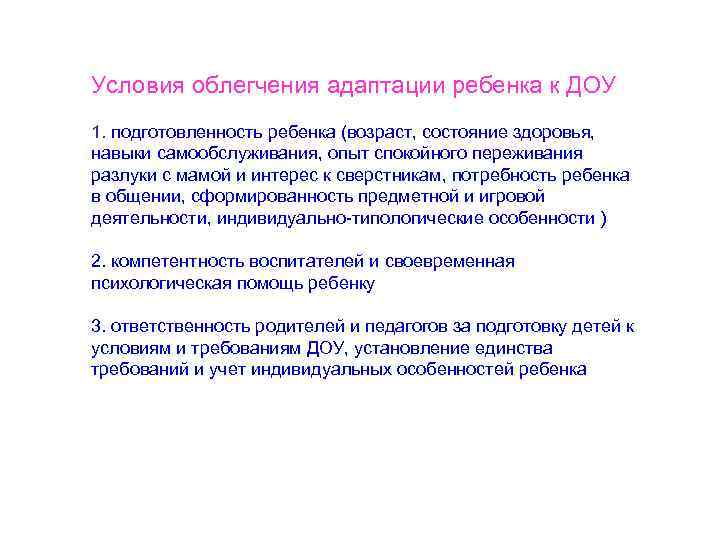 Условия облегчения адаптации ребенка к ДОУ

1. подготовленность ребенка (возраст, состояние здоровья, навыки самообслуживания, опыт спокойного переживания разлуки с мамой и интерес к сверстникам, потребность ребенка в общении, сформированность предметной и игровой деятельности, индивидуально-типологические особенности )

2. компетентность воспитателей и своевременная психологическая помощь ребенку

3. ответственность родителей и педагогов за подготовку детей к условиям и требованиям ДОУ, установление единства требований и учет индивидуальных особенностей ребенка